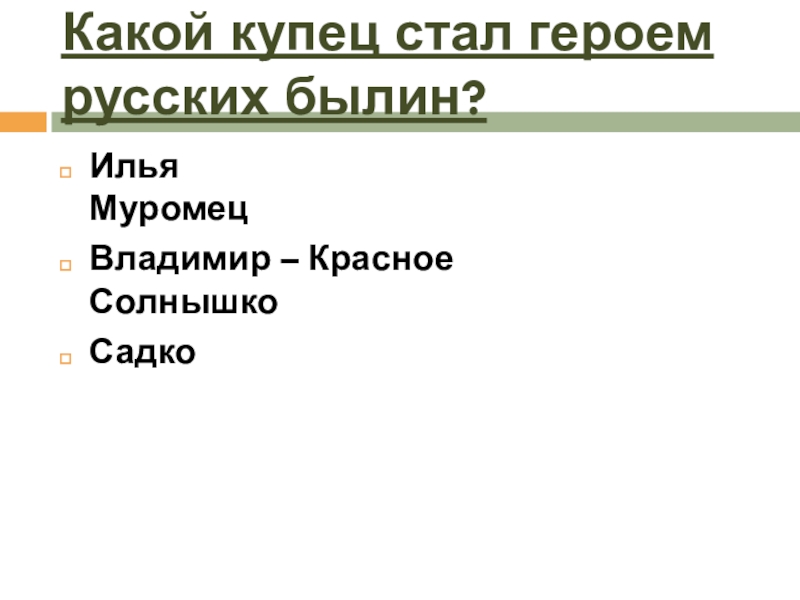 Какой купец стал героем русских былин?

Илья Муромец

Владимир – Красное Солнышко

Садко